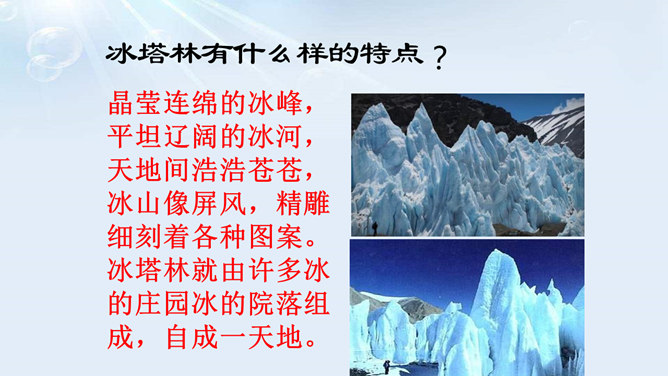 冰塔林有什么样的特点？

晶莹连绵的冰峰，平坦辽阔的冰河，天地间浩浩苍苍，冰山像屏风，精雕细刻着各种图案。冰塔林就由许多冰的庄园冰的院落组成，自成一天地。